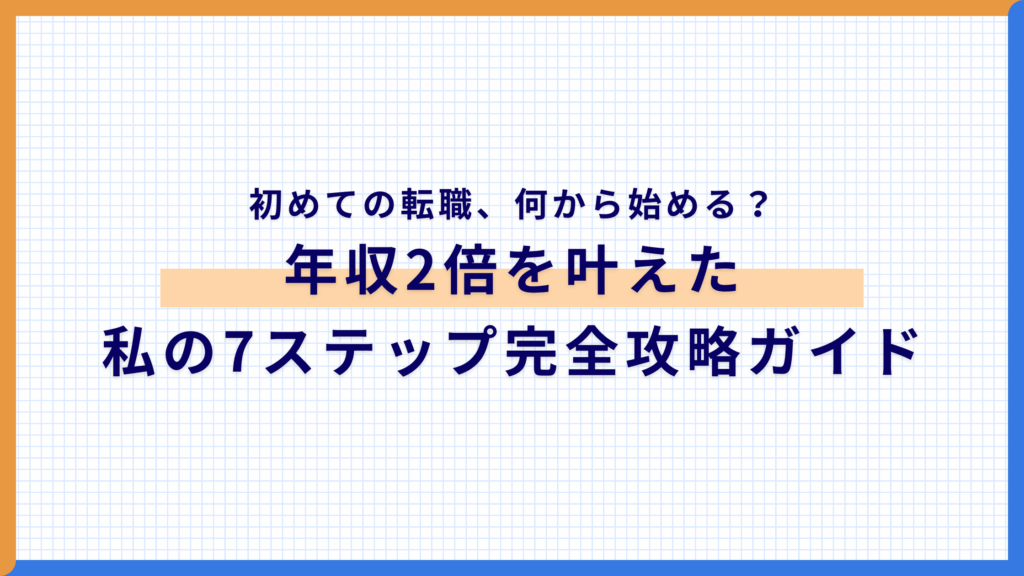 初めての転職、何から始める？
年収2倍を叶えた
私の7ステップ完全攻略ガイド